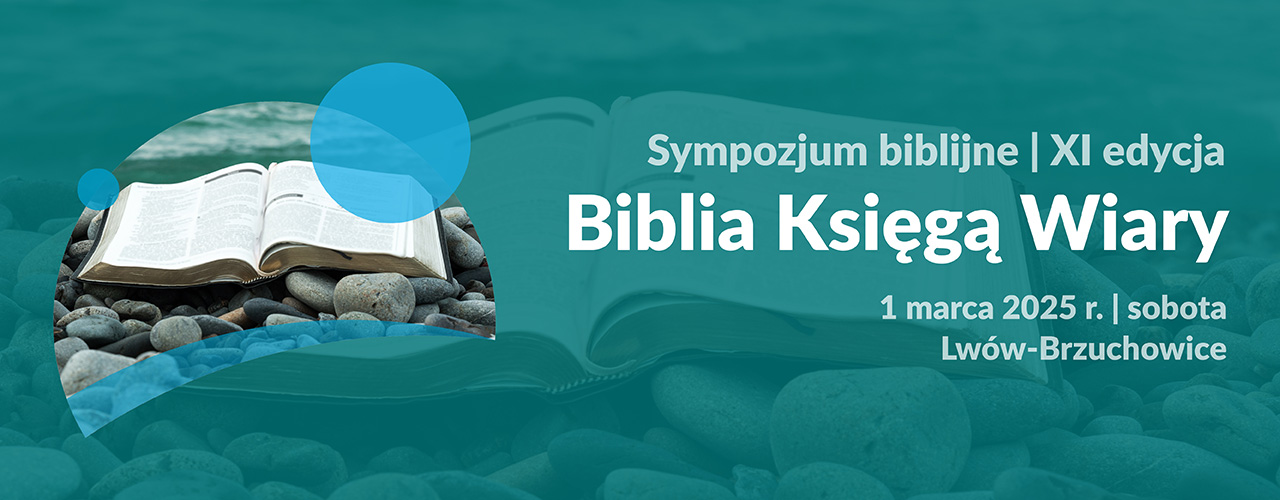 Sympozjum biblijne | XI edycja

Biblia Księgą Wiary

1 marca 2025 r. | sobota
Lwów-Brzuchowice